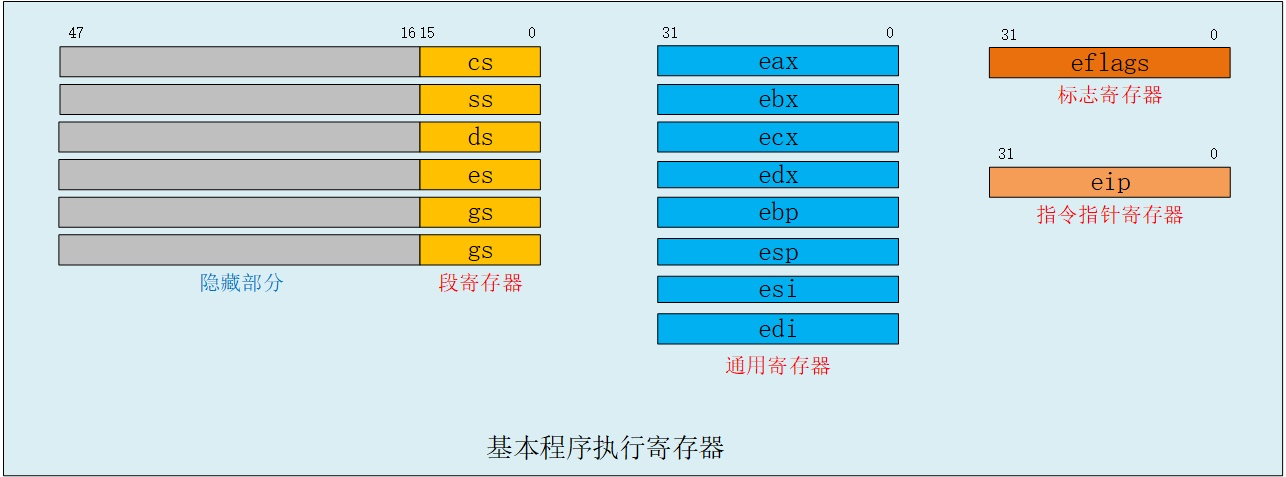 47 16 15 0

cs

ss

ds

es

gs

gs

隐藏部分 段寄存器

31 0

eax

ebx

ecx

edx

ebp

esp

esi

edi

通用寄存器

31 0

eflags

标志寄存器

31 0

eip

指令指针寄存器

基本程序执行寄存器